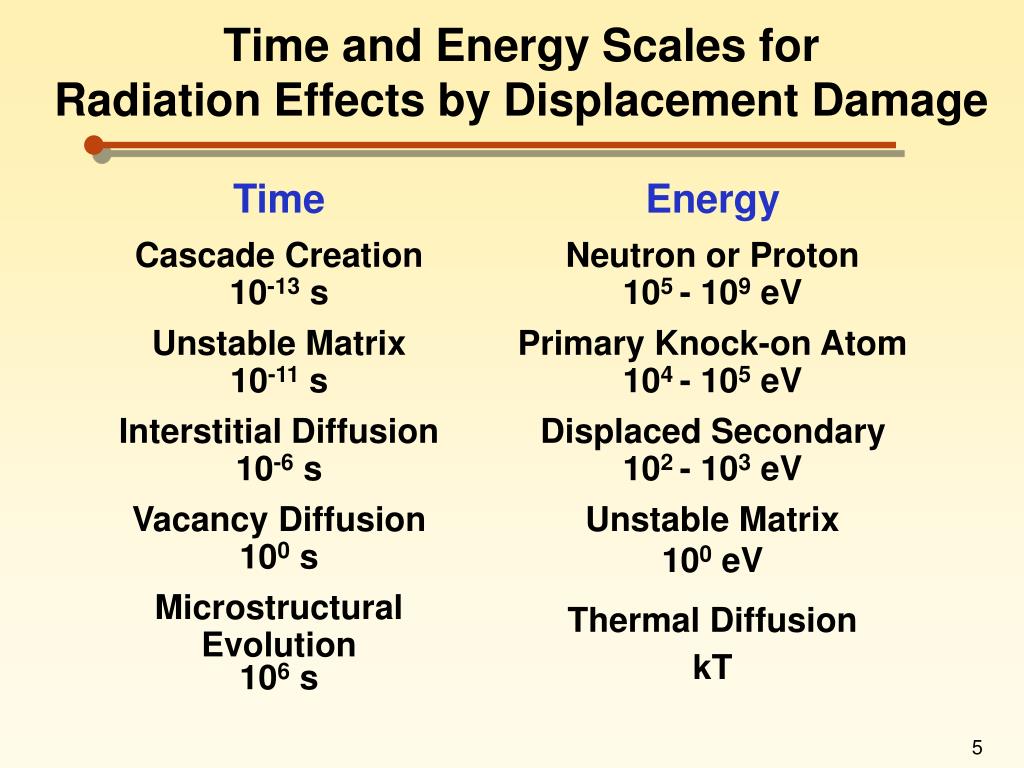 Time and Energy Scales for
Radiation Effects by Displacement Damage

Time

Cascade Creation
$10^{-13}$ s

Unstable Matrix
$10^{-11}$ s

Interstitial Diffusion
$10^{-6}$ s

Vacancy Diffusion
$10^{0}$ s

Microstructural Evolution
$10^{6}$ s

Energy

Neutron or Proton
$10^{5}$ - $10^{9}$ eV

Primary Knock-on Atom
$10^{4}$ - $10^{5}$ eV

Displaced Secondary
$10^{2}$ - $10^{3}$ eV

Unstable Matrix
$10^{0}$ eV

Thermal Diffusion
kT

5